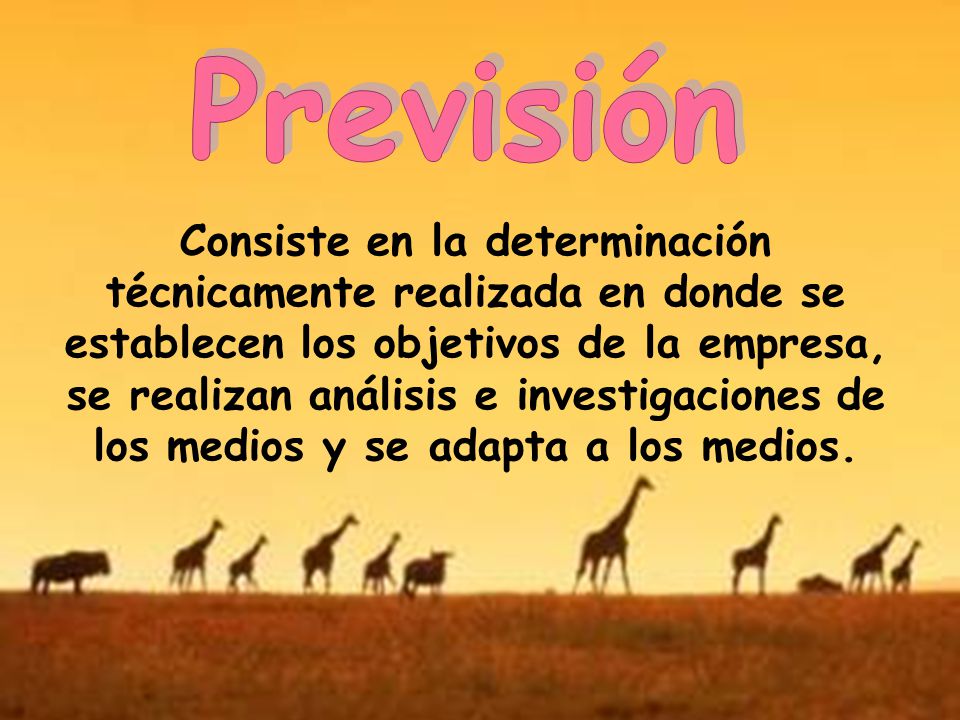 Previsión

Consiste en la determinación técnicamente realizada en donde se establecen los objetivos de la empresa, se realizan análisis e investigaciones de los medios y se adapta a los medios.